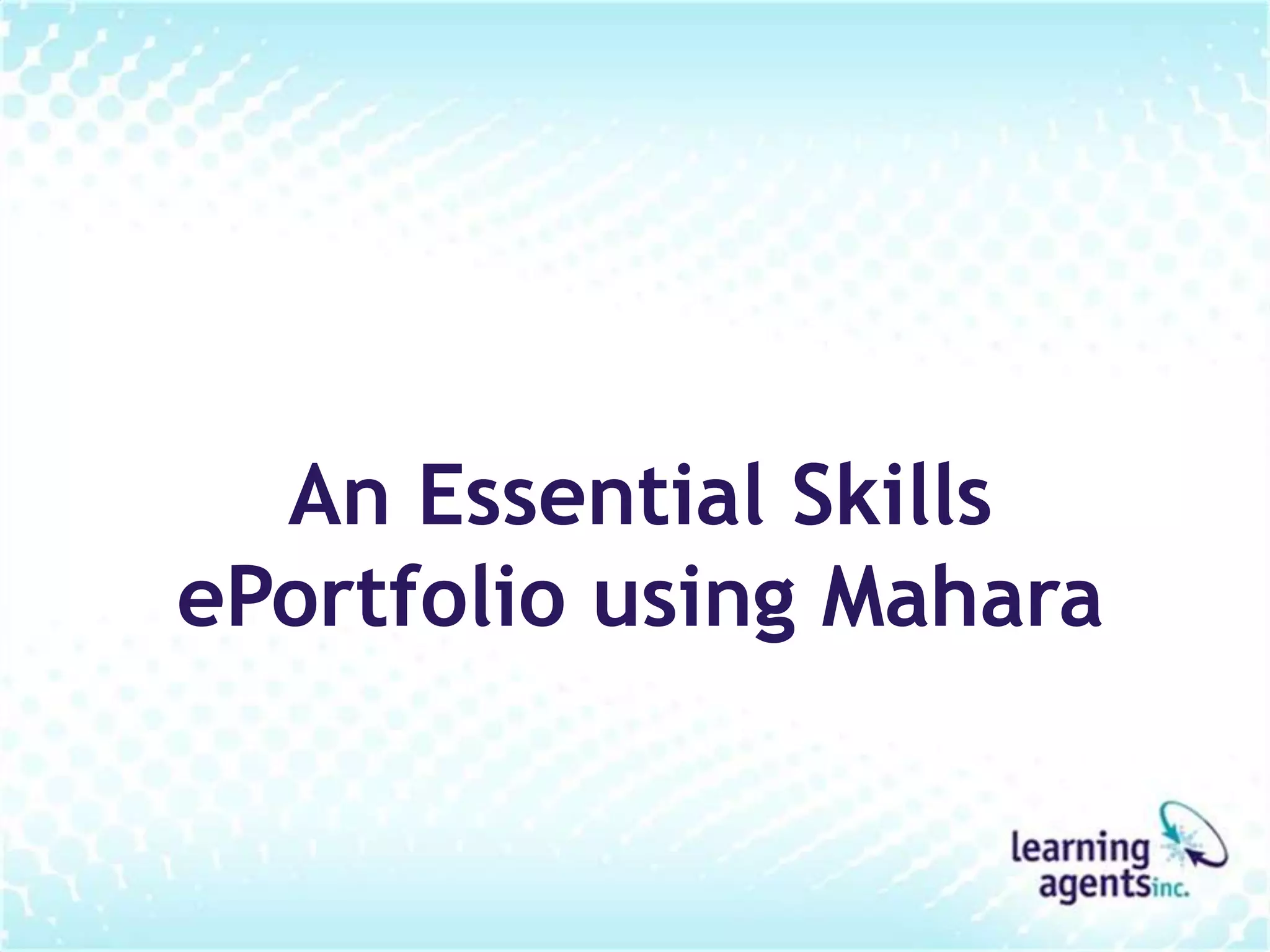 An Essential Skills ePortfolio using Mahara

learning agents inc.